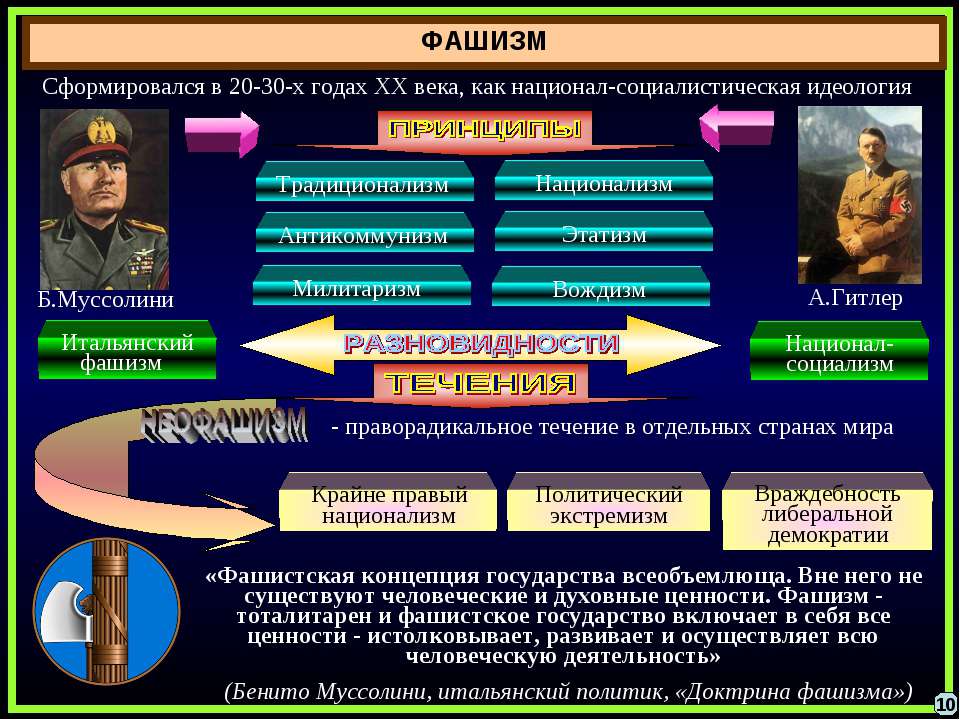 ФАШИЗМ

Сформировался в 20-30-х годах XX века, как национал-социалистическая идеология

ПРИНЦИПЫ

Традиционализм

Национализм

Антикоммунизм

Этатизм

Милитаризм

Вождизм

Б.Муссолини

А.Гитлер

Итальянский фашизм

РАЗНОВИДНОСТИ

Национал-социализм

ТЕЧЕНИЯ

НЕОФАШИЗМ

- праворадикальное течение в отдельных странах мира

Крайне правый национализм

Политический экстремизм

Враждебность либеральной демократии

«Фашистская концепция государства всеобъемлюща. Вне него не существуют человеческие и духовные ценности. Фашизм - тоталитарен и фашистское государство включает в себя все ценности - истолковывает, развивает и осуществляет всю человеческую деятельность»

(Бенито Муссолини, итальянский политик, «Доктрина фашизма»)

10